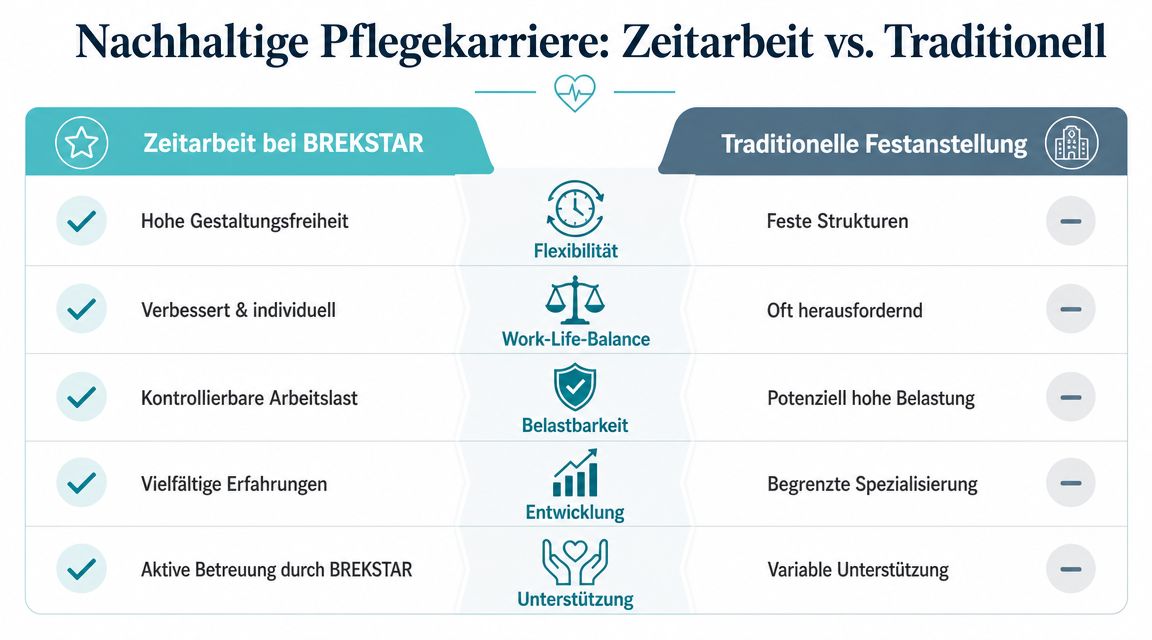 Nachhaltige Pflegekarriere: Zeitarbeit vs. Traditionell

| Zeitarbeit bei BREKSTAR | | Traditionelle Festanstellung |
|---|---|---|
| Hohe Gestaltungsfreiheit | Flexibilität | Feste Strukturen |
| Verbessert & individuell | Work-Life-Balance | Oft herausfordernd |
| Kontrollierbare Arbeitslast | Belastbarkeit | Potenziell hohe Belastung |
| Vielfältige Erfahrungen | Entwicklung | Begrenzte Spezialisierung |
| Aktive Betreuung durch BREKSTAR | Unterstützung | Variable Unterstützung |